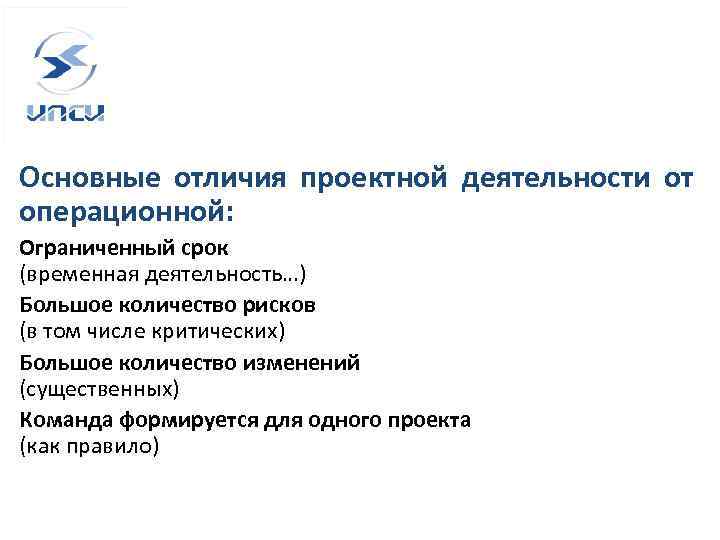 ИПСИ

Основные отличия проектной деятельности от операционной:

Ограниченный срок
(временная деятельность...)

Большое количество рисков
(в том числе критических)

Большое количество изменений
(существенных)

Команда формируется для одного проекта
(как правило)